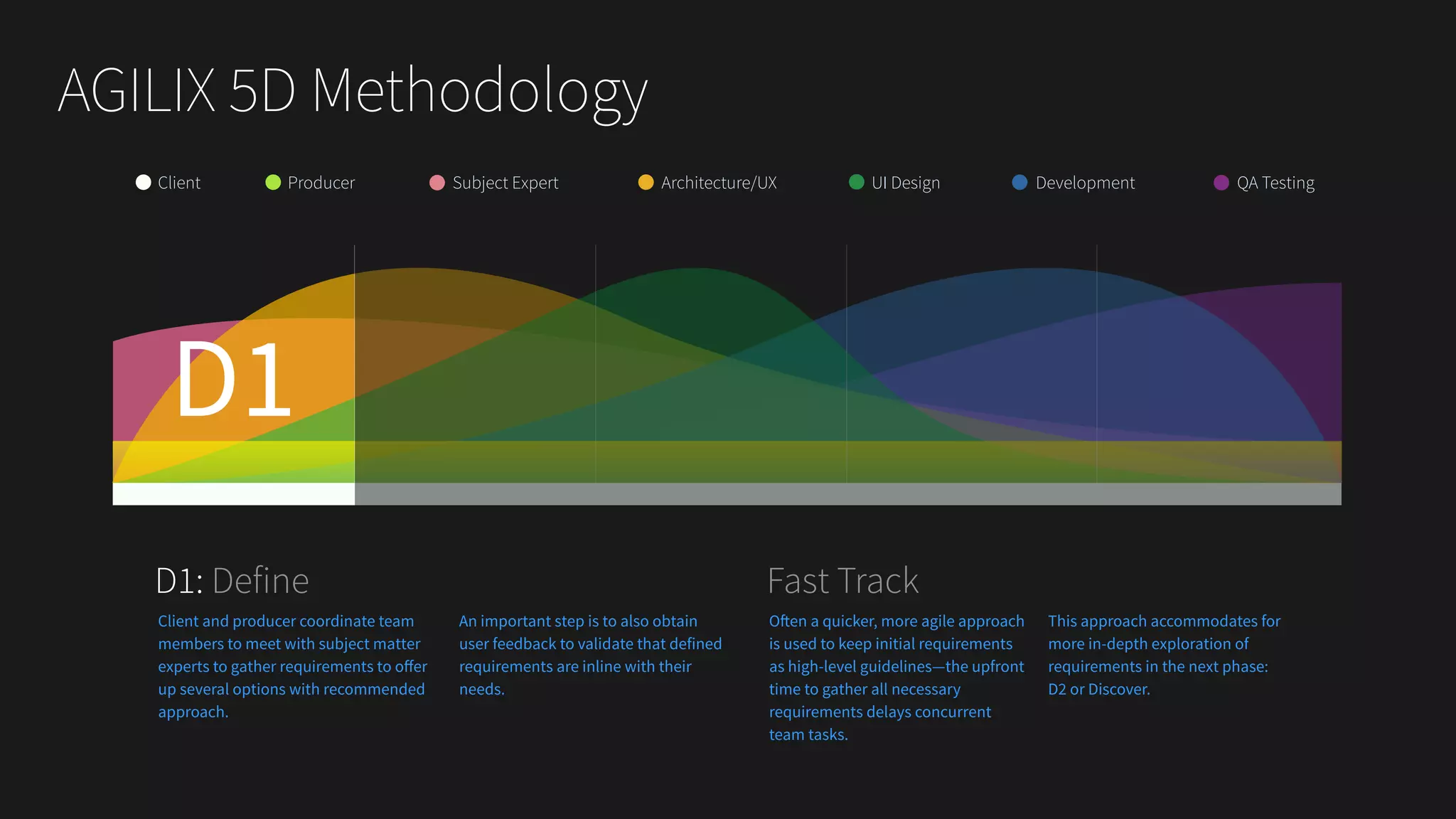 AGILIX 5D Methodology

Client
Producer
Subject Expert
Architecture/UX
UI Design
Development
QA Testing

D1

D1: Define

Client and producer coordinate team members to meet with subject matter experts to gather requirements to offer up several options with recommended approach.

An important step is to also obtain user feedback to validate that defined requirements are inline with their needs.

Fast Track

Often a quicker, more agile approach is used to keep initial requirements as high-level guidelines—the upfront time to gather all necessary requirements delays concurrent team tasks.

This approach accommodates for more in-depth exploration of requirements in the next phase: D2 or Discover.